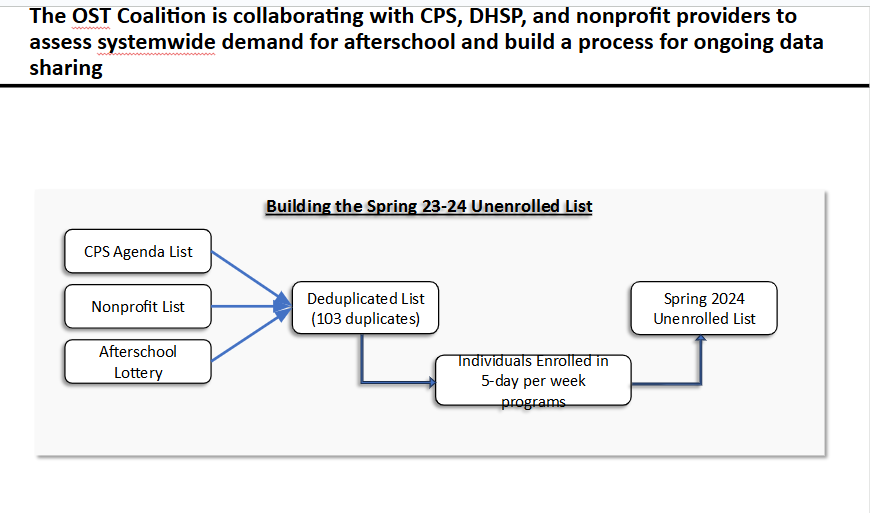 The OST Coalition is collaborating with CPS, DHSP, and nonprofit providers to assess systemwide demand for afterschool and build a process for ongoing data sharing

Building the Spring 23-24 Unenrolled List

CPS Agenda List

Nonprofit List

Afterschool Lottery

Deduplicated List (103 duplicates)

Individuals Enrolled in 5-day per week programs

Spring 2024 Unenrolled List